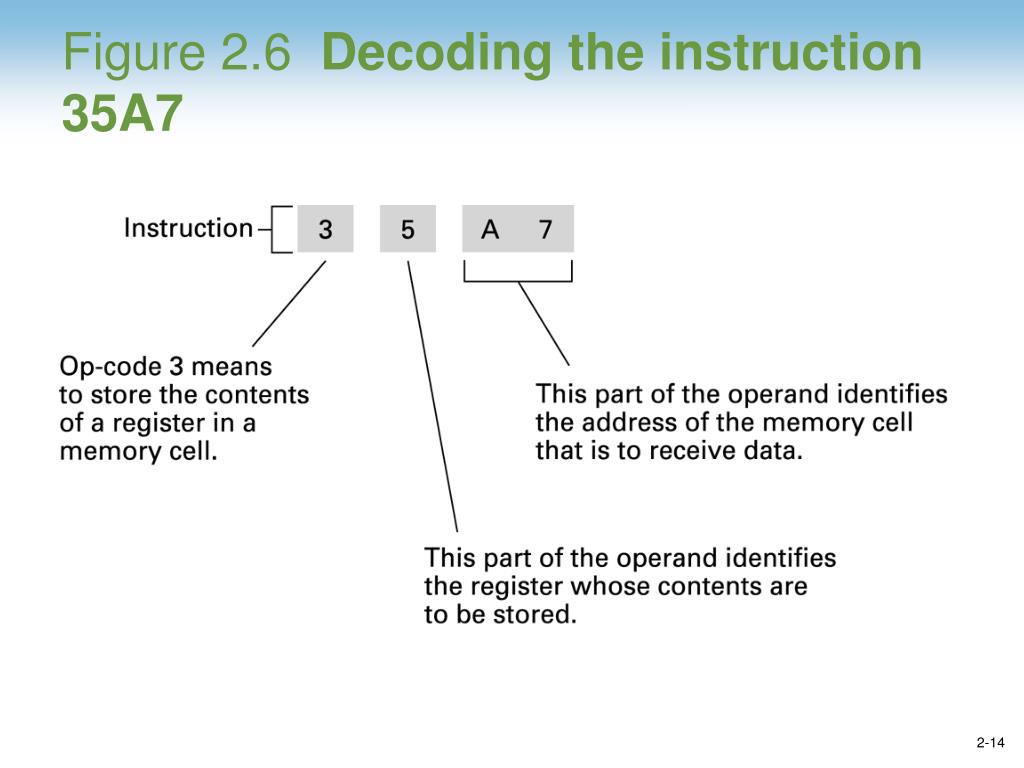 Figure 2.6 Decoding the instruction 35A7

Instruction

3

5

A 7

Op-code 3 means to store the contents of a register in a memory cell.

This part of the operand identifies the address of the memory cell that is to receive data.

This part of the operand identifies the register whose contents are to be stored.

2-14